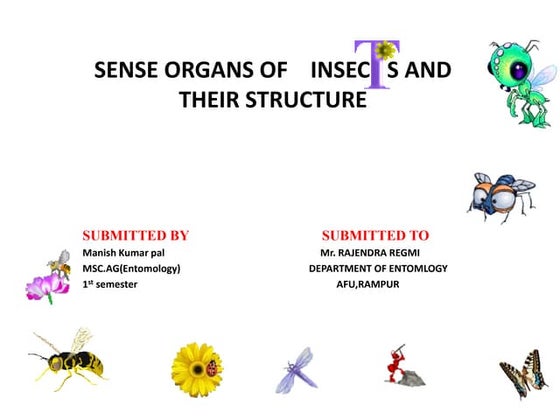 SENSE ORGANS OF INSECTS AND THEIR STRUCTURE

SUBMITTED BY
Manish Kumar pal
MSC.AG(Entomology)
1st semester

SUBMITTED TO
Mr. RAJENDRA REGMI
DEPARTMENT OF ENTOMLOGY
AFU,RAMPUR